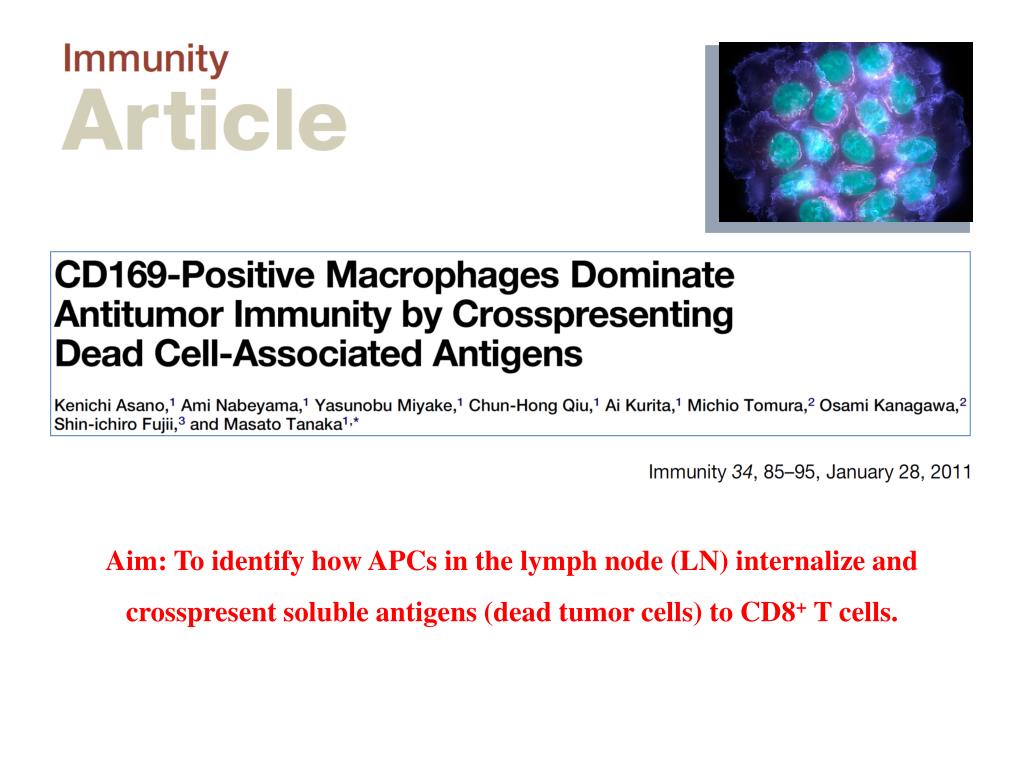 Immunity
Article

CD169-Positive Macrophages Dominate Antitumor Immunity by Crosspresenting Dead Cell-Associated Antigens

Kenichi Asano,$^1$ Ami Nabeyama,$^1$ Yasunobu Miyake,$^1$ Chun-Hong Qiu,$^1$ Ai Kurita,$^1$ Michio Tomura,$^2$ Osami Kanagawa,$^2$ Shin-ichiro Fujii,$^3$ and Masato Tanaka$^{1,*}$

Immunity 34, 85–95, January 28, 2011

Aim: To identify how APCs in the lymph node (LN) internalize and crosspresent soluble antigens (dead tumor cells) to CD8$^+$ T cells.